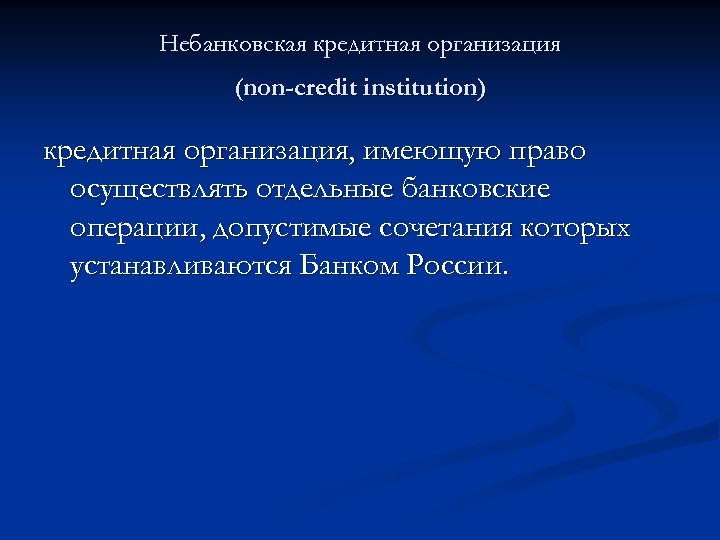 Небанковская кредитная организация

(non-credit institution)

кредитная организация, имеющую право осуществлять отдельные банковские операции, допустимые сочетания которых устанавливаются Банком России.